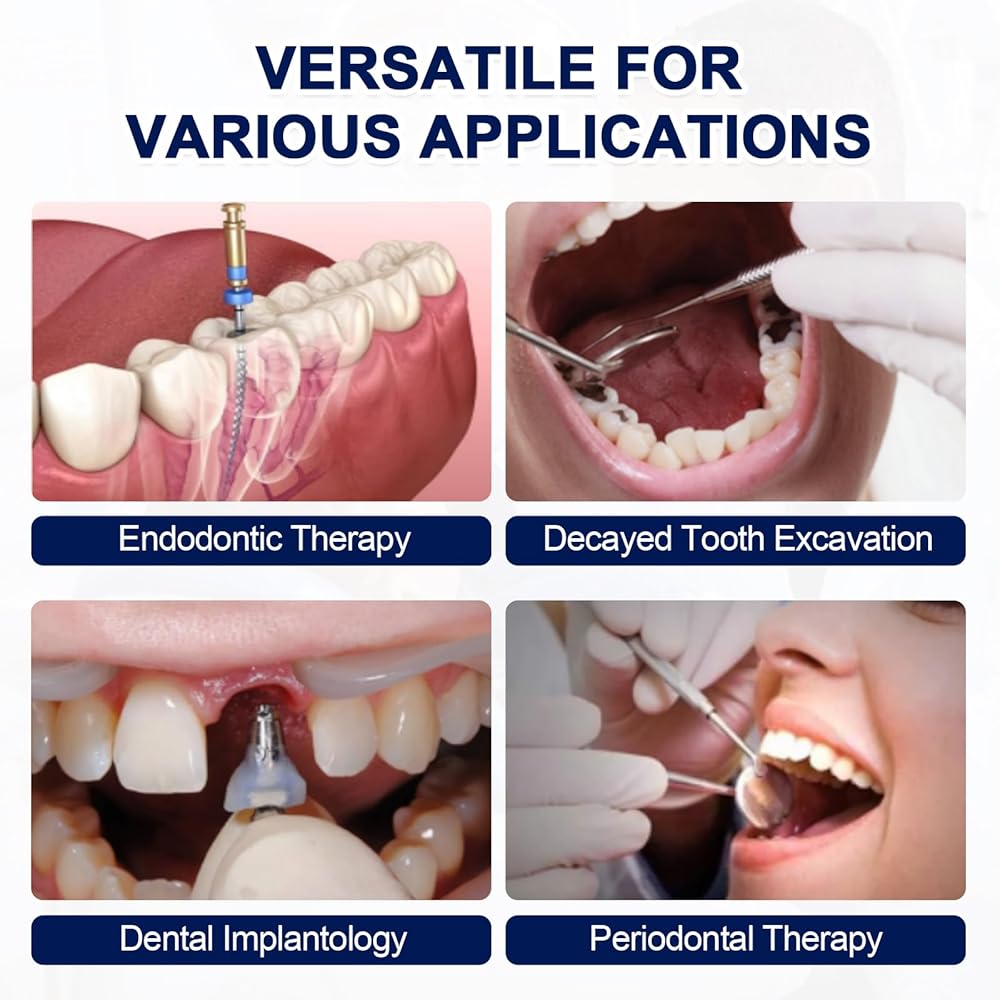 VERSATILE FOR VARIOUS APPLICATIONS

Endodontic Therapy

Decayed Tooth Excavation

Dental Implantology

Periodontal Therapy